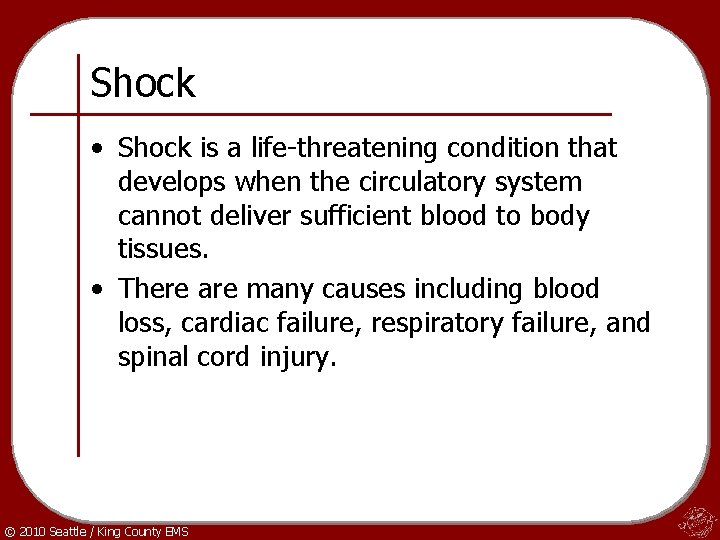 Shock

• Shock is a life-threatening condition that develops when the circulatory system cannot deliver sufficient blood to body tissues.

• There are many causes including blood loss, cardiac failure, respiratory failure, and spinal cord injury.

© 2010 Seattle / King County EMS